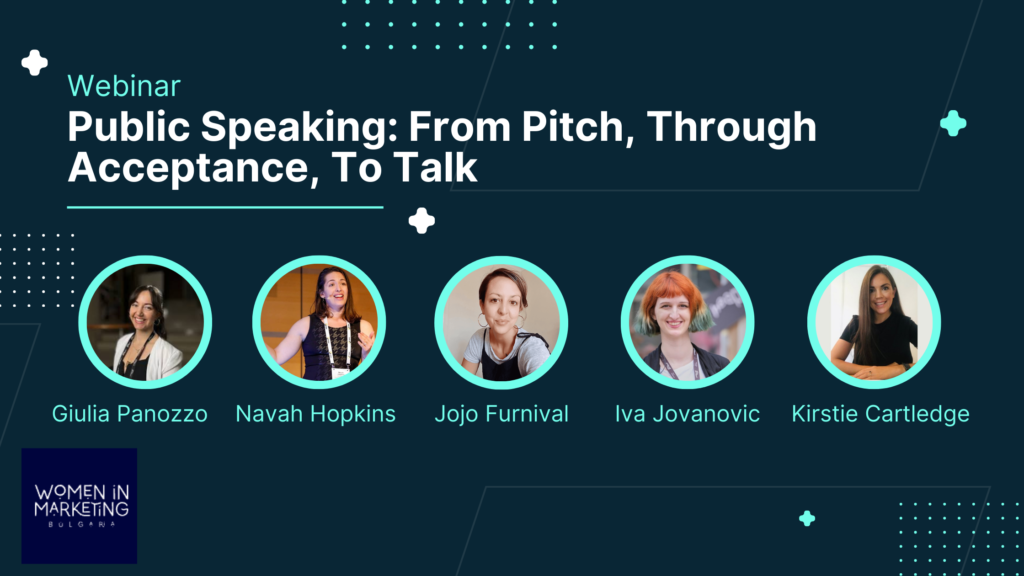 Webinar
Public Speaking: From Pitch, Through Acceptance, To Talk

Giulia Panozzo
Navah Hopkins
Jojo Furnival
Iva Jovanovic
Kirstie Cartledge

WOMEN IN MARKETING
BULGARIA